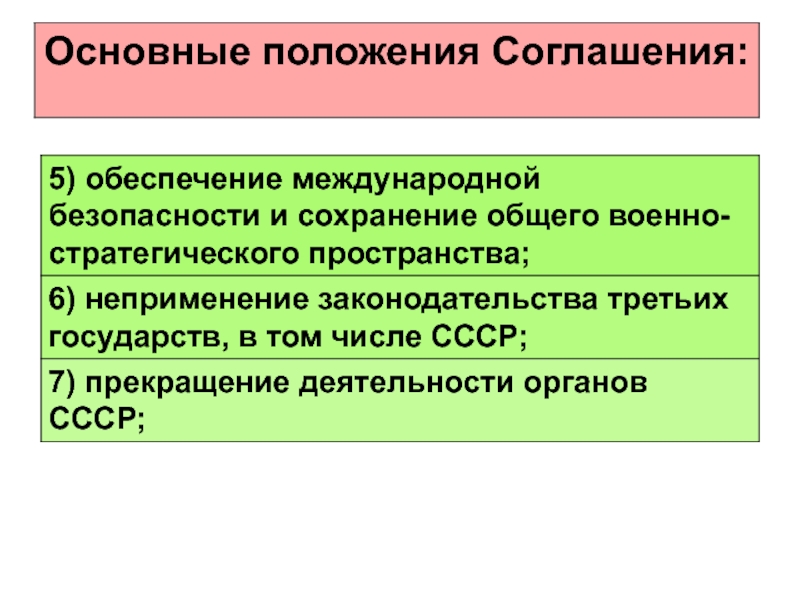 Основные положения Соглашения:

5) обеспечение международной безопасности и сохранение общего военно-стратегического пространства;

6) неприменение законодательства третьих государств, в том числе СССР;

7) прекращение деятельности органов СССР;